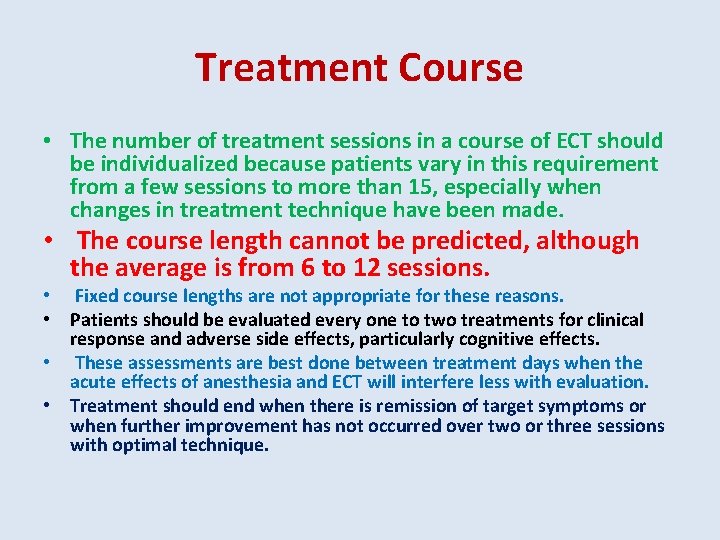 Treatment Course

• The number of treatment sessions in a course of ECT should be individualized because patients vary in this requirement from a few sessions to more than 15, especially when changes in treatment technique have been made.

• The course length cannot be predicted, although the average is from 6 to 12 sessions.

• Fixed course lengths are not appropriate for these reasons.

• Patients should be evaluated every one to two treatments for clinical response and adverse side effects, particularly cognitive effects.

• These assessments are best done between treatment days when the acute effects of anesthesia and ECT will interfere less with evaluation.

• Treatment should end when there is remission of target symptoms or when further improvement has not occurred over two or three sessions with optimal technique.